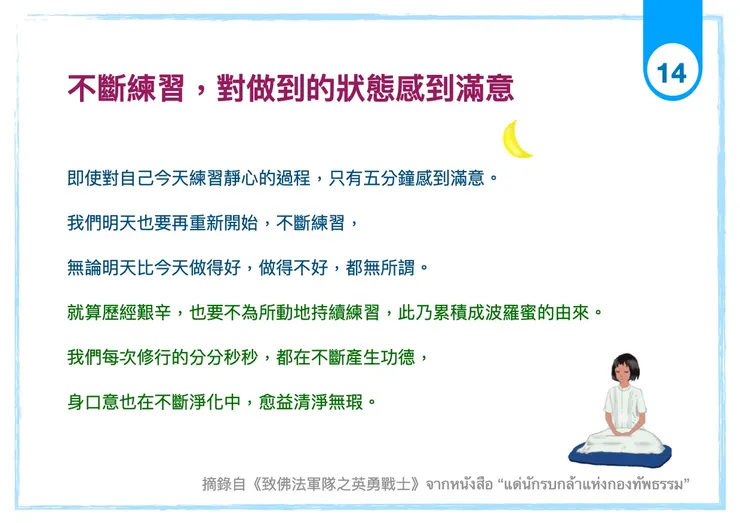 14

不斷練習，對做到的狀態感到滿意

即使對自己今天練習靜心的過程，只有五分鐘感到滿意。

我們明天也要再重新開始，不斷練習，

無論明天比今天做得好，做得不好，都無所謂。

就算歷經艱辛，也要不為所動地持續練習，此乃累積成波羅蜜的由來。

我們每次修行的分分秒秒，都在不斷產生功德，

身口意也在不斷淨化中，愈益清淨無瑕。

摘錄自《致佛法軍隊之英勇戰士》จากหนังสือ “แด่นักรบกล้าแห่งกองทัพธรรม”